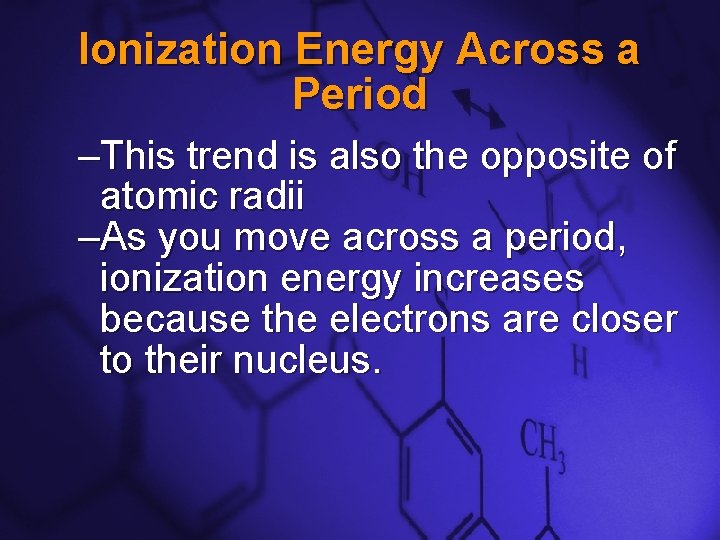 Ionization Energy Across a Period

–This trend is also the opposite of atomic radii

–As you move across a period, ionization energy increases because the electrons are closer to their nucleus.

OH

H

$CH_3$